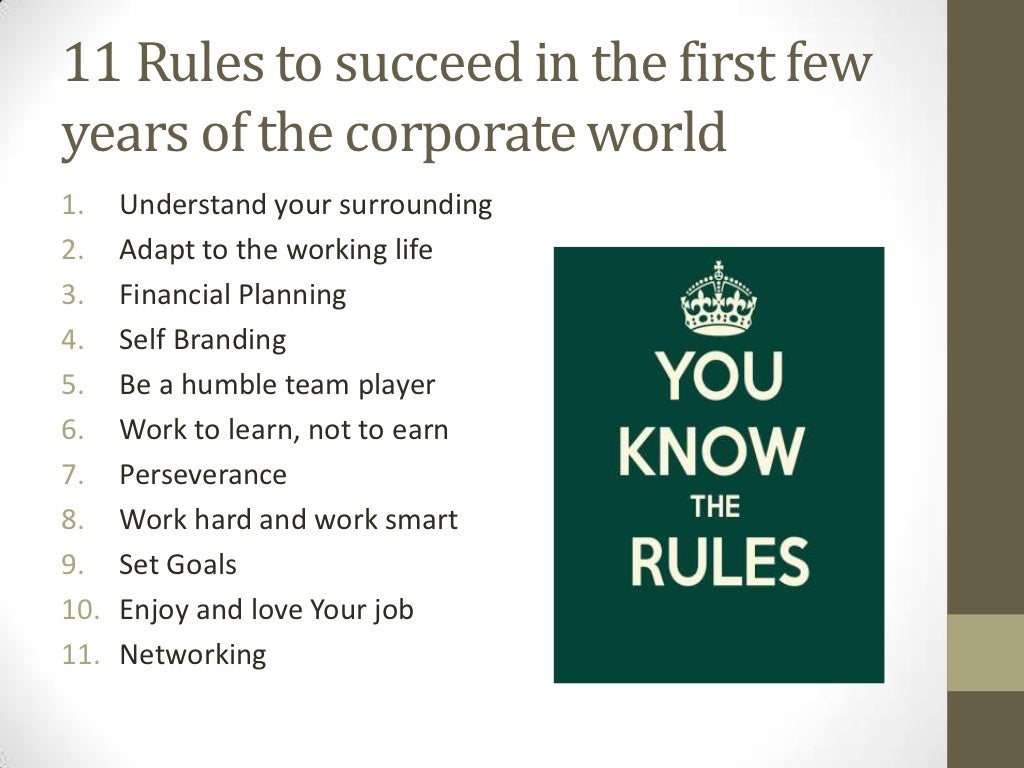 11 Rules to succeed in the first few years of the corporate world

1. Understand your surrounding
2. Adapt to the working life
3. Financial Planning
4. Self Branding
5. Be a humble team player
6. Work to learn, not to earn
7. Perseverance
8. Work hard and work smart
9. Set Goals
10. Enjoy and love Your job
11. Networking

YOU KNOW THE RULES